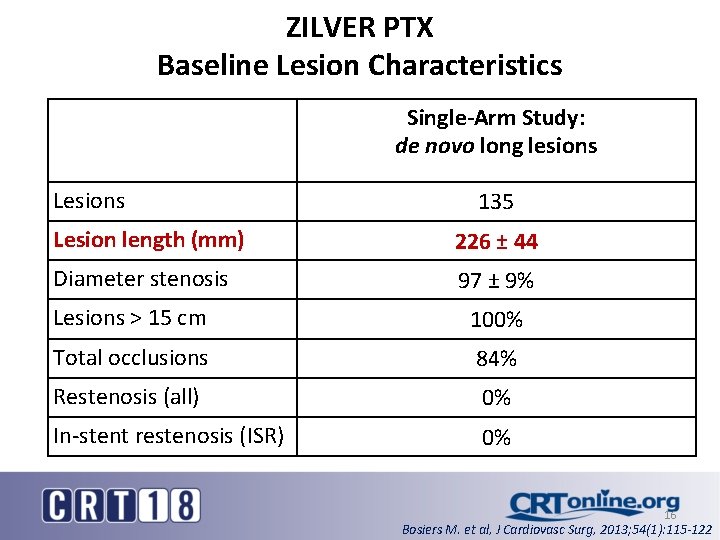 ZILVER PTX
Baseline Lesion Characteristics

| | Single-Arm Study: de novo long lesions |
|---|---|
| Lesions | 135 |
| Lesion length (mm) | 226 ± 44 |
| Diameter stenosis | 97 ± 9% |
| Lesions > 15 cm | 100% |
| Total occlusions | 84% |
| Restenosis (all) | 0% |
| In-stent restenosis (ISR) | 0% |

CRT18

CRTonline.org

16

Bosiers M. et al, J Cardiovasc Surg, 2013;54(1):115-122